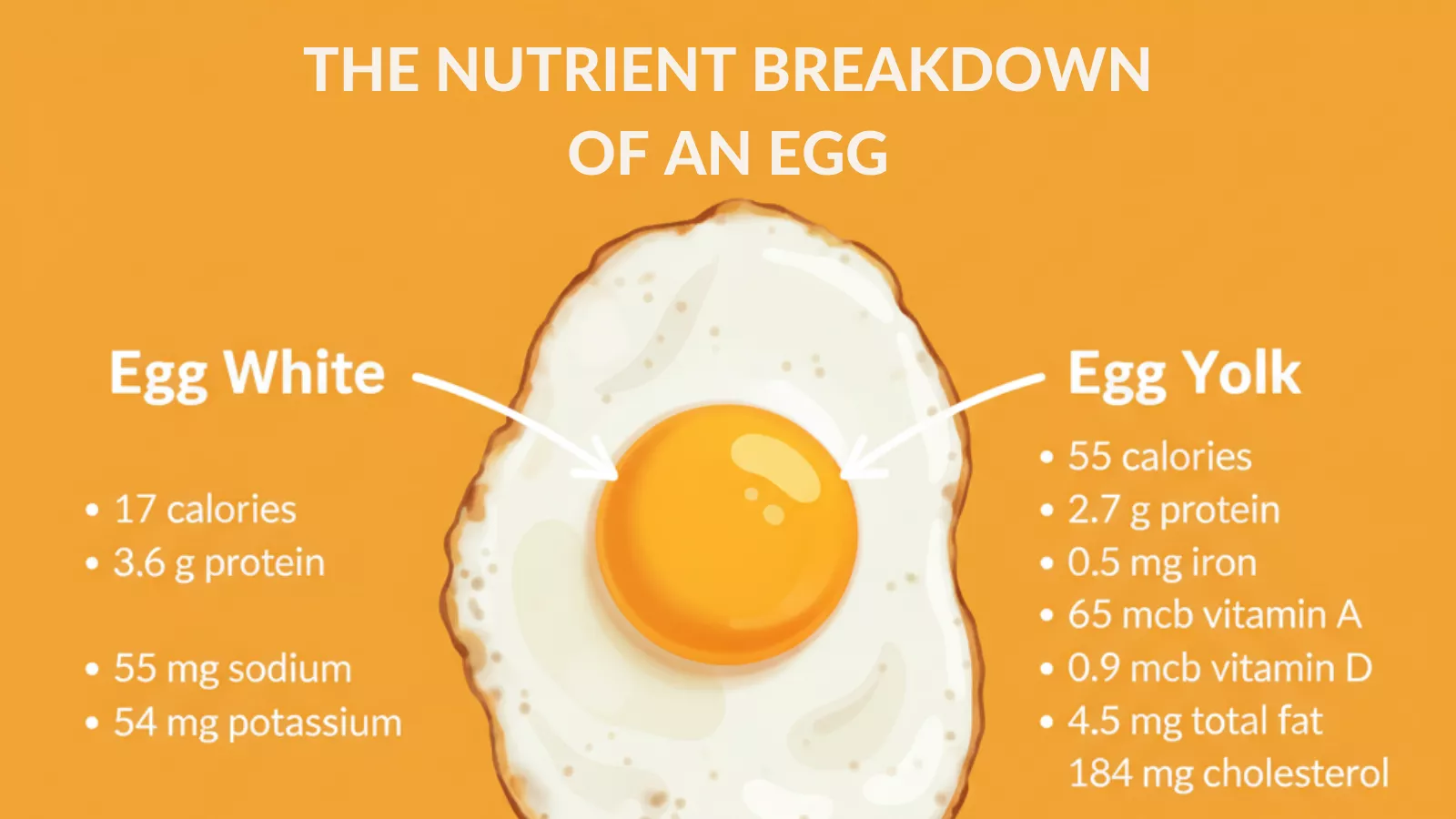 THE NUTRIENT BREAKDOWN OF AN EGG

Egg White

• 17 calories
• 3.6 g protein

• 55 mg sodium
• 54 mg potassium

Egg Yolk

• 55 calories
• 2.7 g protein
• 0.5 mg iron
• 65 mcb vitamin A
• 0.9 mcb vitamin D
• 4.5 mg total fat
184 mg cholesterol